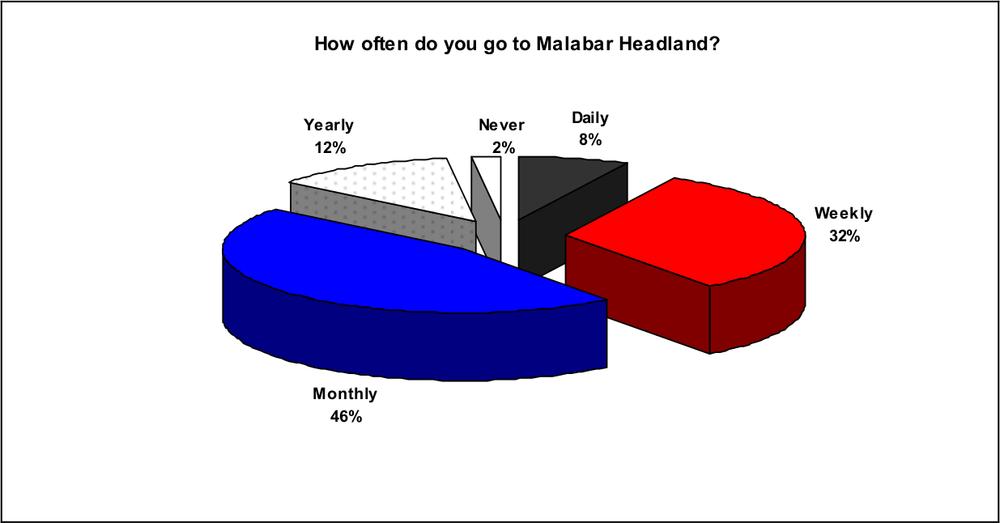 How often do you go to Malabar Headland?

Yearly
12%

Never
2%

Daily
8%

Weekly
32%

Monthly
46%